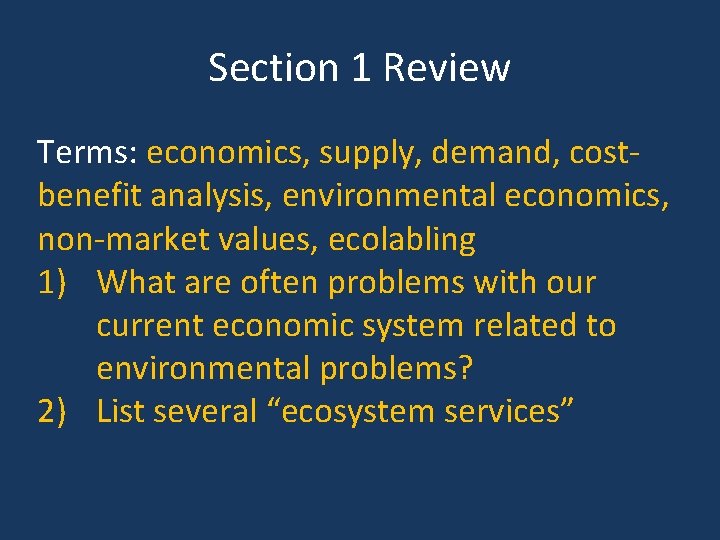 Section 1 Review

Terms: economics, supply, demand, cost-benefit analysis, environmental economics, non-market values, ecolabling
1) What are often problems with our current economic system related to environmental problems?
2) List several “ecosystem services”